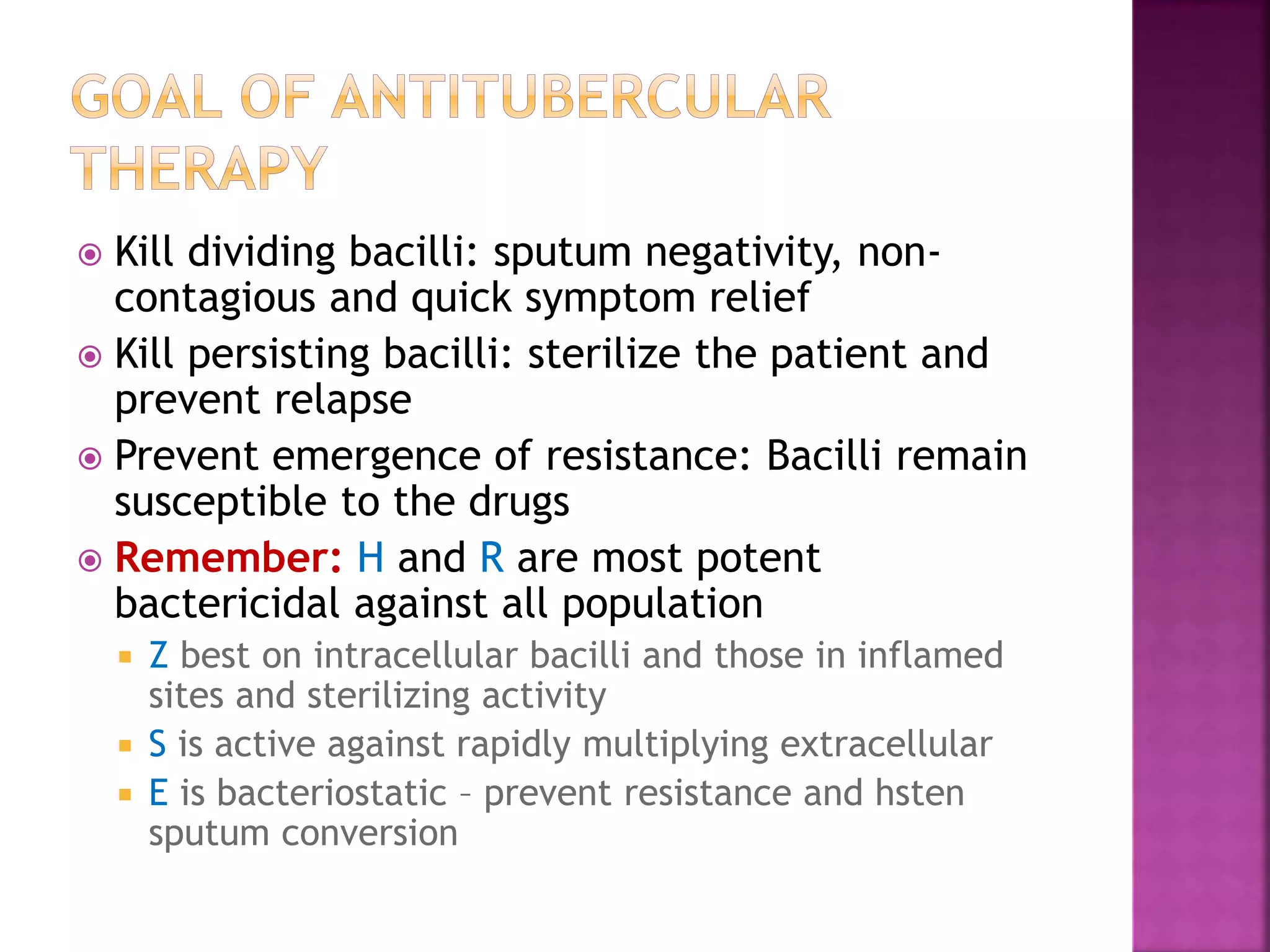 GOAL OF ANTITUBERCULAR THERAPY

Kill dividing bacilli: sputum negativity, non-contagious and quick symptom relief

Kill persisting bacilli: sterilize the patient and prevent relapse

Prevent emergence of resistance: Bacilli remain susceptible to the drugs

Remember: H and R are most potent bactericidal against all population

Z best on intracellular bacilli and those in inflamed sites and sterilizing activity

S is active against rapidly multiplying extracellular

E is bacteriostatic – prevent resistance and hsten sputum conversion